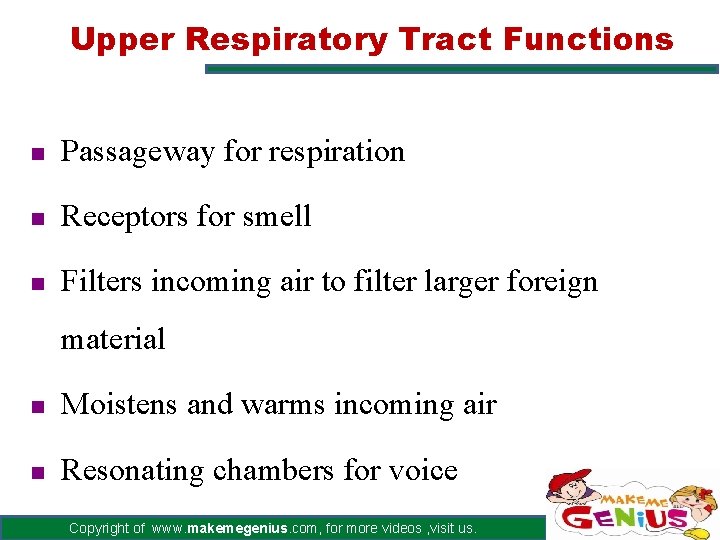 Upper Respiratory Tract Functions

- Passageway for respiration
- Receptors for smell
- Filters incoming air to filter larger foreign material
- Moistens and warms incoming air
- Resonating chambers for voice

Copyright of www.makemegenius.com, for more videos ,visit us.

MAKE ME GENIUS